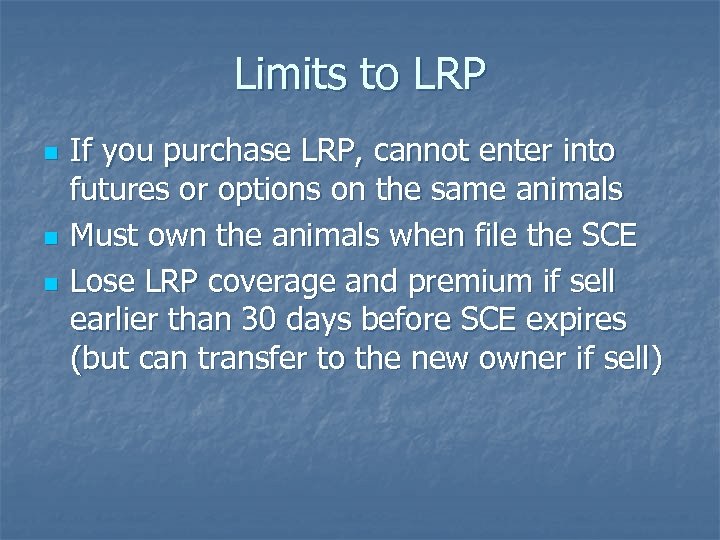 Limits to LRP

- If you purchase LRP, cannot enter into futures or options on the same animals
- Must own the animals when file the SCE
- Lose LRP coverage and premium if sell earlier than 30 days before SCE expires (but can transfer to the new owner if sell)